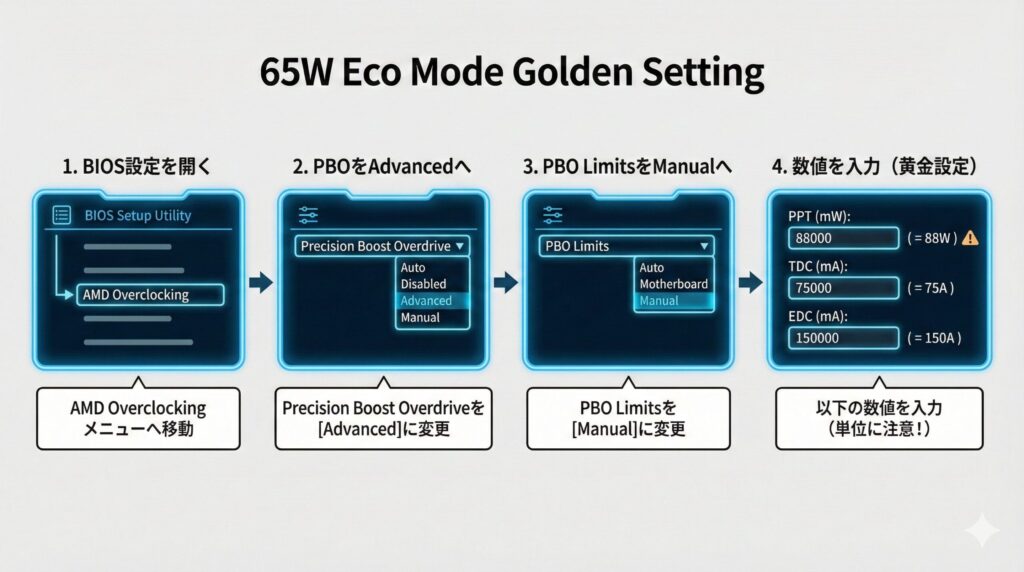 65W Eco Mode Golden Setting

1. BIOS設定を開く

BIOS Setup Utility

AMD Overclocking

AMD Overclocking メニューへ移動

2. PBOをAdvancedへ

Precision Boost Overdrive

Auto
Disabled
Advanced
Manual

Precision Boost Overdriveを [Advanced]に変更

3. PBO LimitsをManualへ

PBO Limits

Auto
Motherboard
Manual

PBO Limitsを [Manual]に変更

4. 数値を入力（黄金設定）

PPT (mW):
88000 ( = 88W )

TDC (mA):
75000 ( = 75A )

EDC (mA):
150000 ( = 150A )

以下の数値を入力 （単位に注意！）